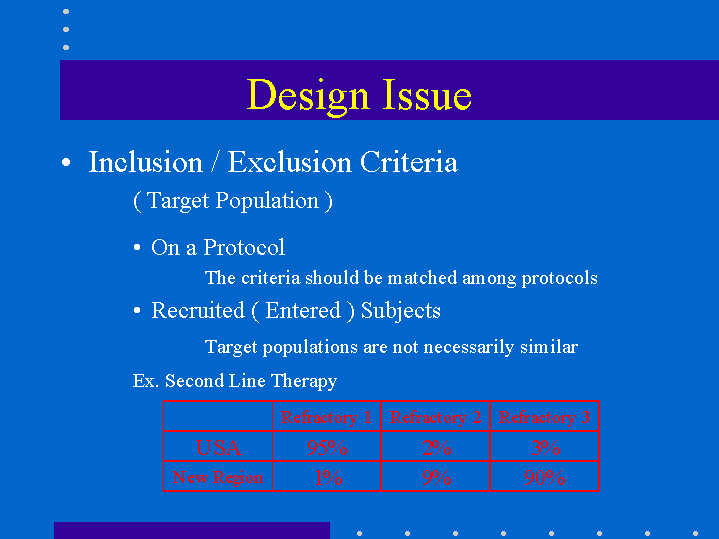 Design Issue

• Inclusion / Exclusion Criteria

( Target Population )

• On a Protocol

The criteria should be matched among protocols

• Recruited ( Entered ) Subjects

Target populations are not necessarily similar

Ex. Second Line Therapy

|  | Refractory 1 | Refractory 2 | Refractory 3 |
|---|---|---|---|
| USA | 95% | 2% | 3% |
| New Region | 1% | 9% | 90% |